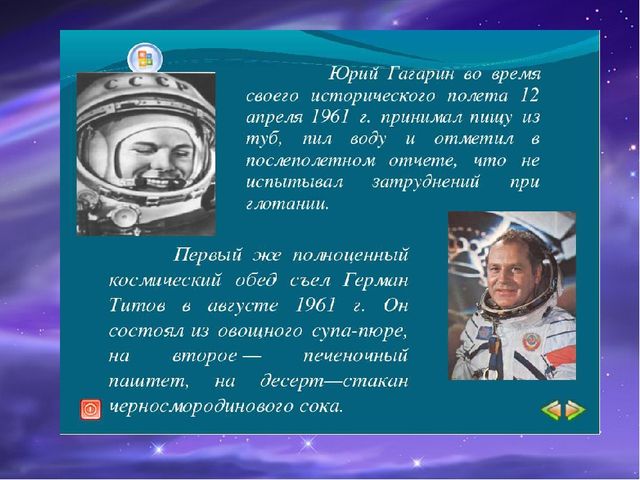 СССР

Юрий Гагарин во время своего исторического полета 12 апреля 1961 г. принимал пищу из туб, пил воду и отметил в послеполетном отчете, что не испытывал затруднений при глотании.

Первый же полноценный космический обед съел Герман Титов в августе 1961 г. Он состоял из овощного супа-пюре, на второе — печеночный паштет, на десерт—стакан черносмородинового сока.